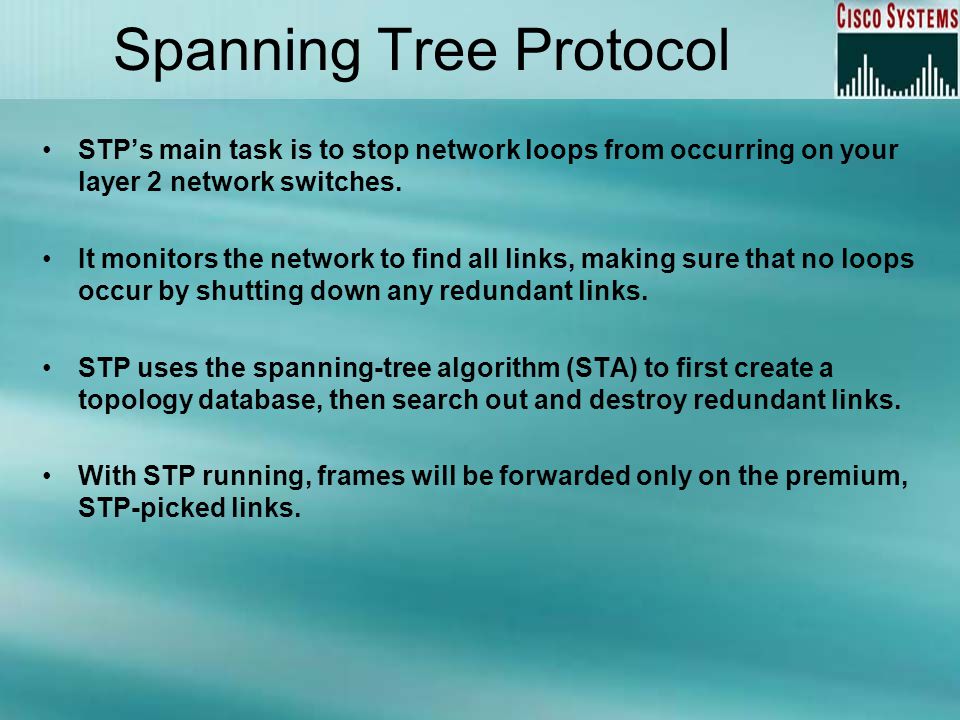 Spanning Tree Protocol

CISCO SYSTEMS

• STP's main task is to stop network loops from occurring on your layer 2 network switches.

• It monitors the network to find all links, making sure that no loops occur by shutting down any redundant links.

• STP uses the spanning-tree algorithm (STA) to first create a topology database, then search out and destroy redundant links.

• With STP running, frames will be forwarded only on the premium, STP-picked links.